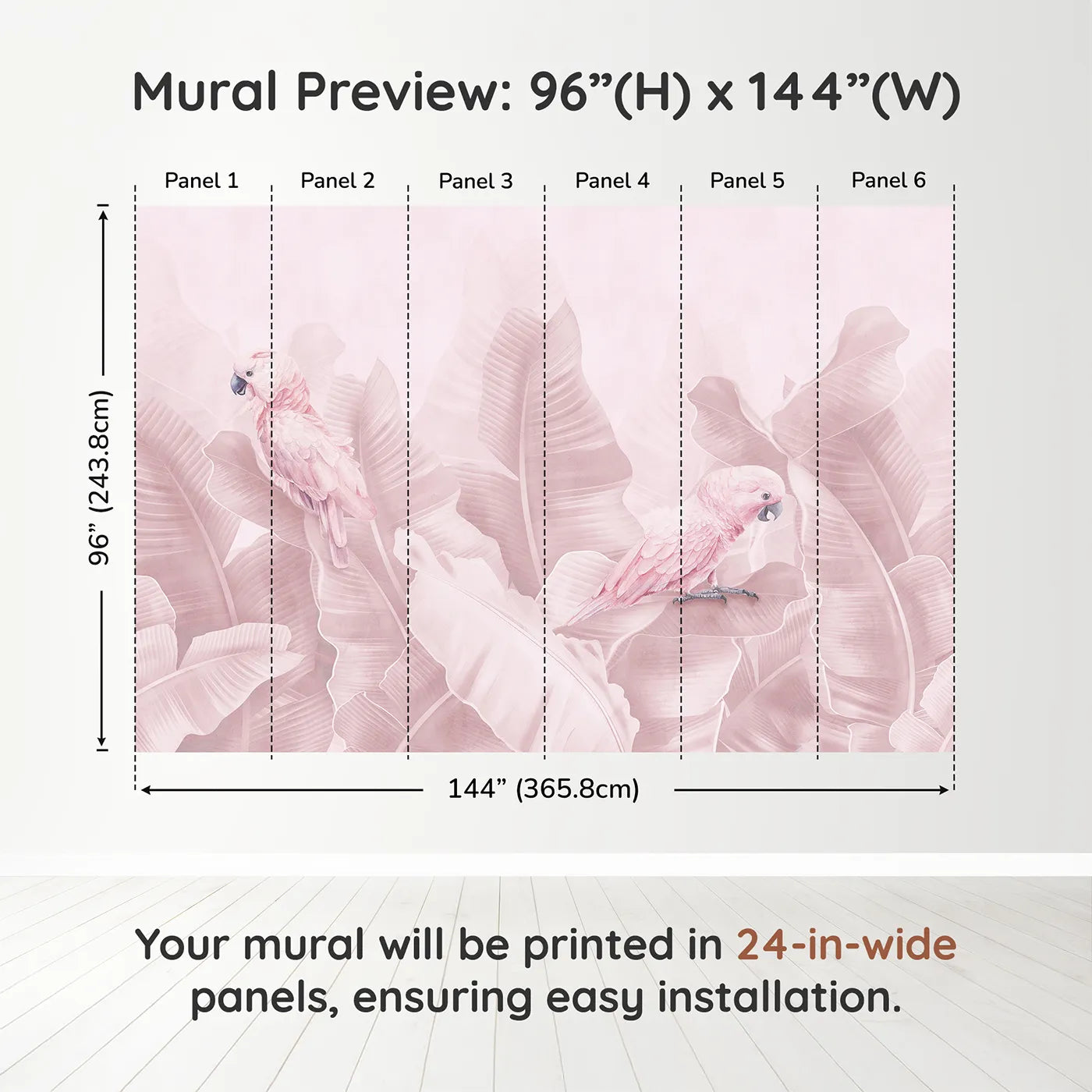 Mural Preview: 96”(H) x 144”(W)

Panel 1 Panel 2 Panel 3 Panel 4 Panel 5 Panel 6

96” (243.8cm)

144” (365.8cm)

Your mural will be printed in 24-in-wide panels, ensuring easy installation.